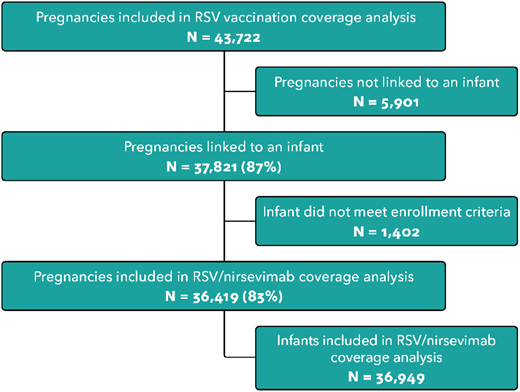 Pregnancies included in RSV vaccination coverage analysis
N = 43,722

Pregnancies not linked to an infant
N = 5,901

Pregnancies linked to an infant
N = 37,821 (87%)

Infant did not meet enrollment criteria
N = 1,402

Pregnancies included in RSV/nirsevimab coverage analysis
N = 36,419 (83%)

Infants included in RSV/nirsevimab coverage analysis
N = 36,949